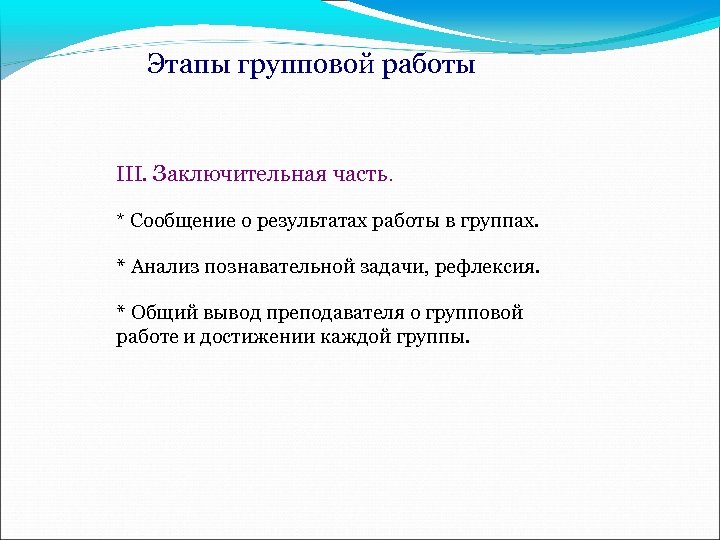 Этапы групповой работы

III. Заключительная часть.

* Сообщение о результатах работы в группах.

* Анализ познавательной задачи, рефлексия.

* Общий вывод преподавателя о групповой работе и достижении каждой группы.